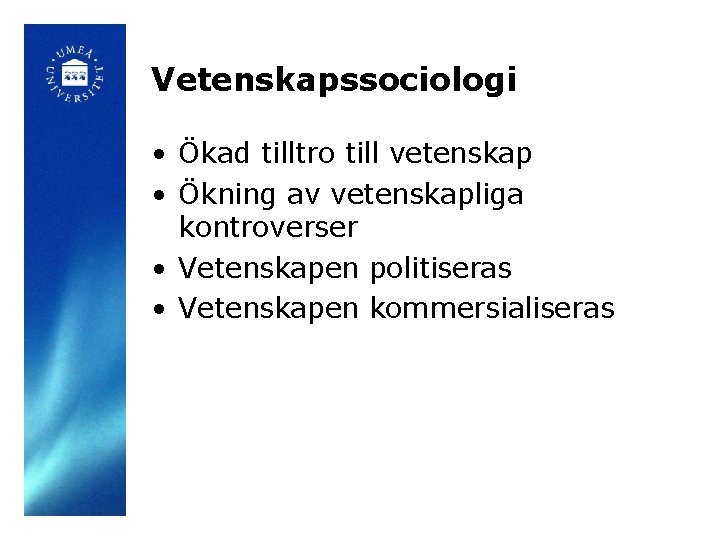 UMEÅ UNIVERSITET

Vetenskapssociologi

• Ökad tilltro till vetenskap
• Ökning av vetenskapliga kontroverser
• Vetenskapen politiseras
• Vetenskapen kommersialiseras